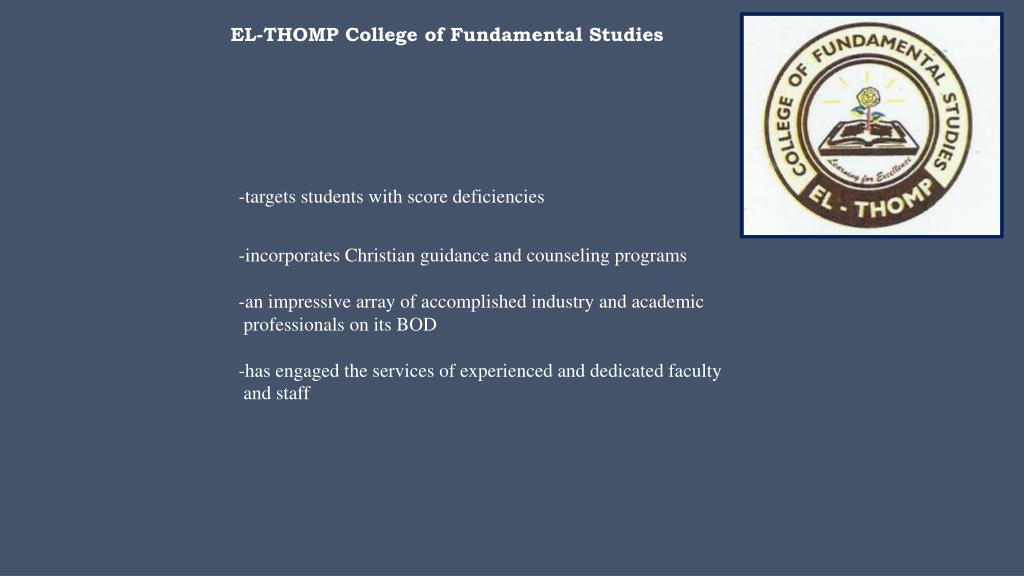 EL-THOMP College of Fundamental Studies

COLLEGE OF FUNDAMENTAL STUDIES
Learning for Excellence
EL - THOMP

-targets students with score deficiencies

-incorporates Christian guidance and counseling programs

-an impressive array of accomplished industry and academic professionals on its BOD

-has engaged the services of experienced and dedicated faculty and staff